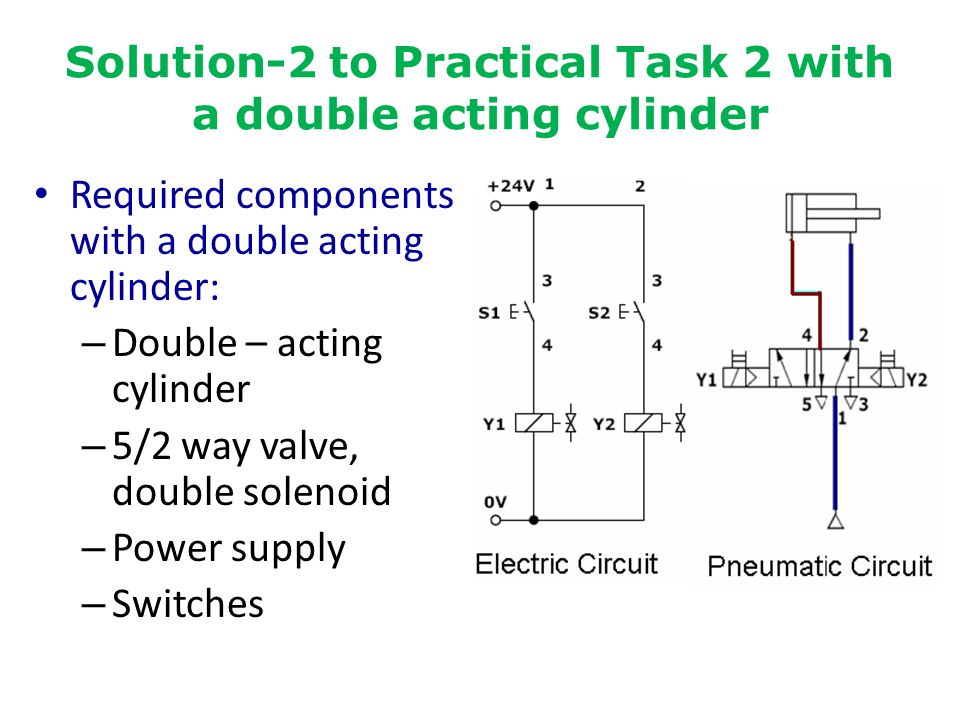 Solution-2 to Practical Task 2 with a double acting cylinder

• Required components with a double acting cylinder:
– Double – acting cylinder
– 5/2 way valve, double solenoid
– Power supply
– Switches

+24V 1
2
3
3
S1
S2
4
4
Y1
Y2
0V
Electric Circuit

4
2
Y1
Y2
5
3
1
Pneumatic Circuit